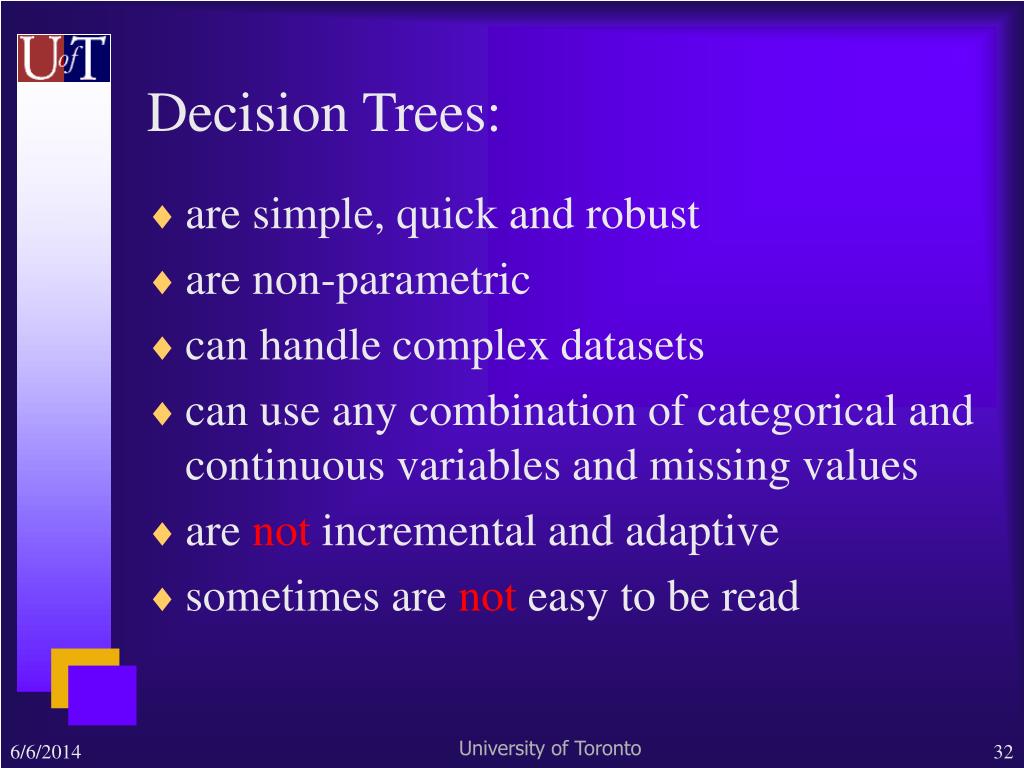 UofT

Decision Trees:

♦ are simple, quick and robust
♦ are non-parametric
♦ can handle complex datasets
♦ can use any combination of categorical and continuous variables and missing values
♦ are not incremental and adaptive
♦ sometimes are not easy to be read

6/6/2014

University of Toronto

32